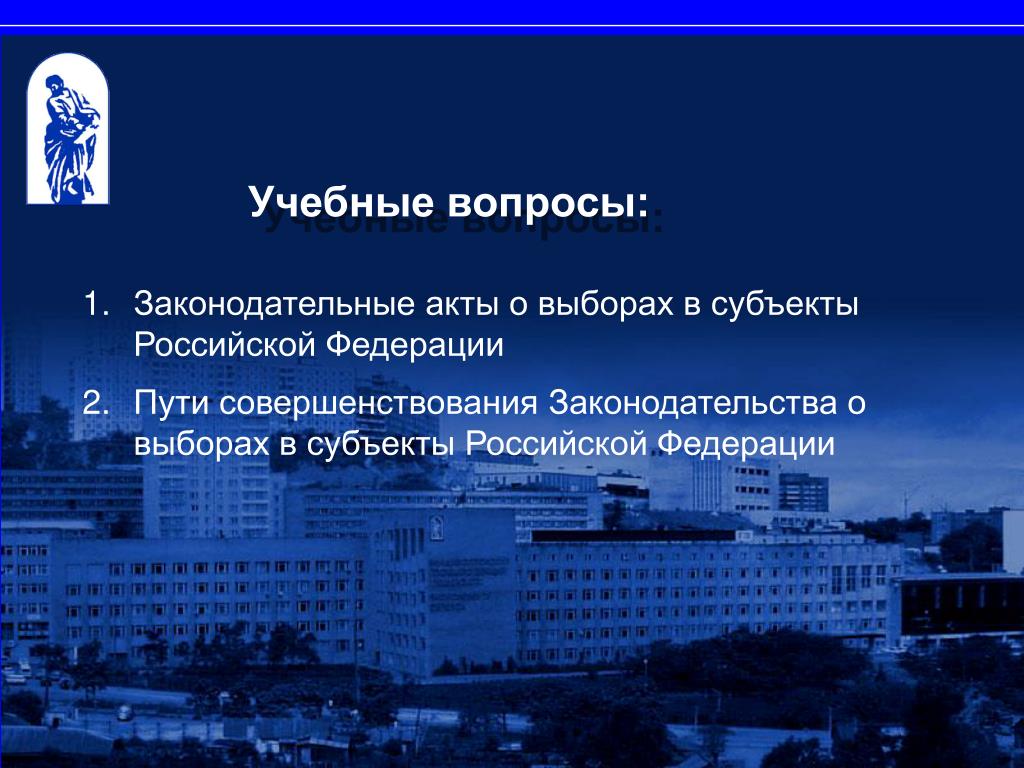 Учебные вопросы:

1. Законодательные акты о выборах в субъекты Российской Федерации

2. Пути совершенствования Законодательства о выборах в субъекты Российской Федерации